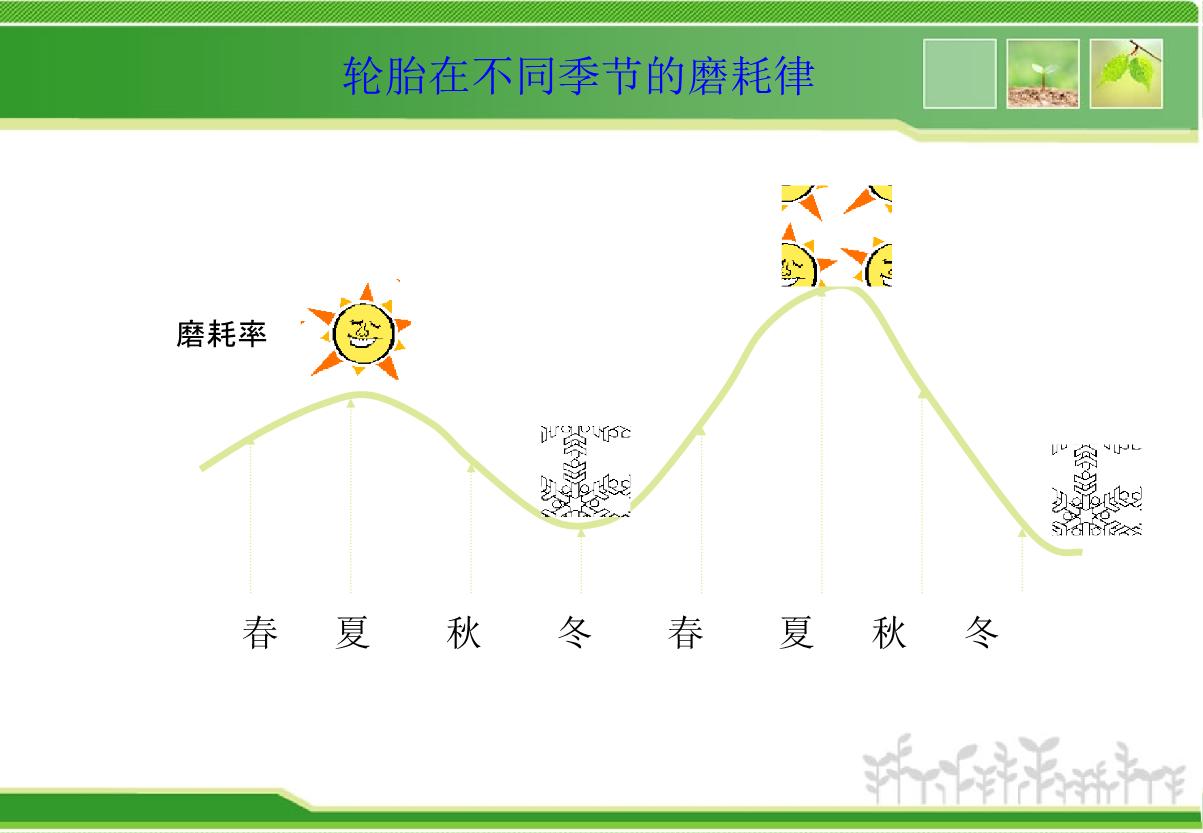 轮胎在不同季节的磨耗律

磨耗率

春 夏 秋 冬 春 夏 秋 冬